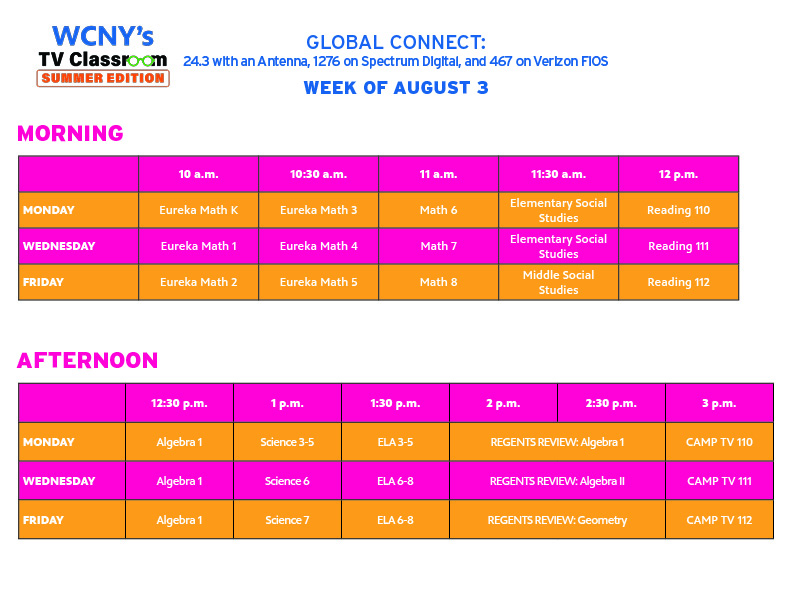 WCNY's
TV Classroom
SUMMER EDITION

GLOBAL CONNECT:
24.3 with an Antenna, 1276 on Spectrum Digital, and 467 on Verizon FIOS

WEEK OF AUGUST 3

MORNING

| | 10 a.m. | 10:30 a.m. | 11 a.m. | 11:30 a.m. | 12 p.m. |
|---|---|---|---|---|---|
| MONDAY | Eureka Math K | Eureka Math 3 | Math 6 | Elementary Social Studies | Reading 110 |
| WEDNESDAY | Eureka Math 1 | Eureka Math 4 | Math 7 | Elementary Social Studies | Reading 111 |
| FRIDAY | Eureka Math 2 | Eureka Math 5 | Math 8 | Middle Social Studies | Reading 112 |

AFTERNOON

| | 12:30 p.m. | 1 p.m. | 1:30 p.m. | 2 p.m. | 2:30 p.m. | 3 p.m. |
|---|---|---|---|---|---|---|
| MONDAY | Algebra 1 | Science 3-5 | ELA 3-5 | REGENTS REVIEW: Algebra 1 | | CAMP TV 110 |
| WEDNESDAY | Algebra 1 | Science 6 | ELA 6-8 | REGENTS REVIEW: Algebra II | | CAMP TV 111 |
| FRIDAY | Algebra 1 | Science 7 | ELA 6-8 | REGENTS REVIEW: Geometry | | CAMP TV 112 |